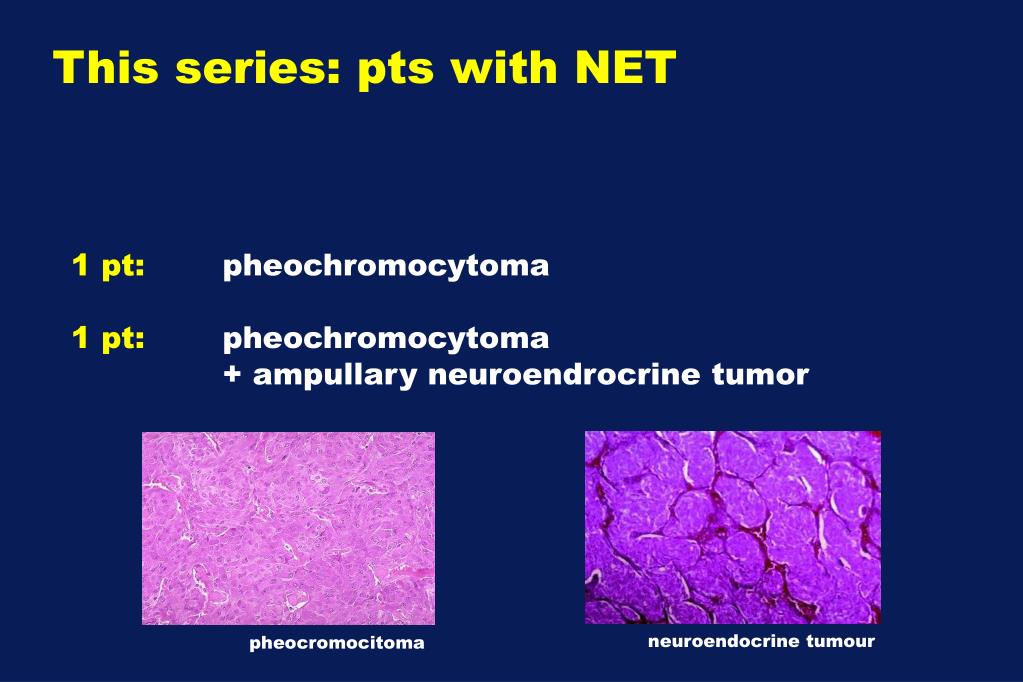 This series: pts with NET

1 pt: pheochromocytoma

1 pt: pheochromocytoma
+ ampullary neuroendrocrine tumor

pheocromocitoma

neuroendocrine tumour